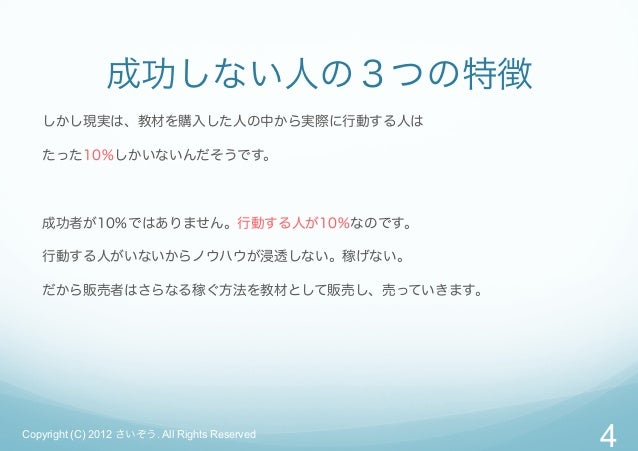 成功しない人の３つの特徴

しかし現実は、教材を購入した人の中から実際に行動する人は

たった10%しかいないんだそうです。

成功者が10%ではありません。行動する人が10%なのです。

行動する人がいないからノウハウが浸透しない。稼げない。

だから販売者はさらなる稼ぐ方法を教材として販売し、売っていきます。

Copyright (C) 2012 さいぞう. All Rights Reserved

4